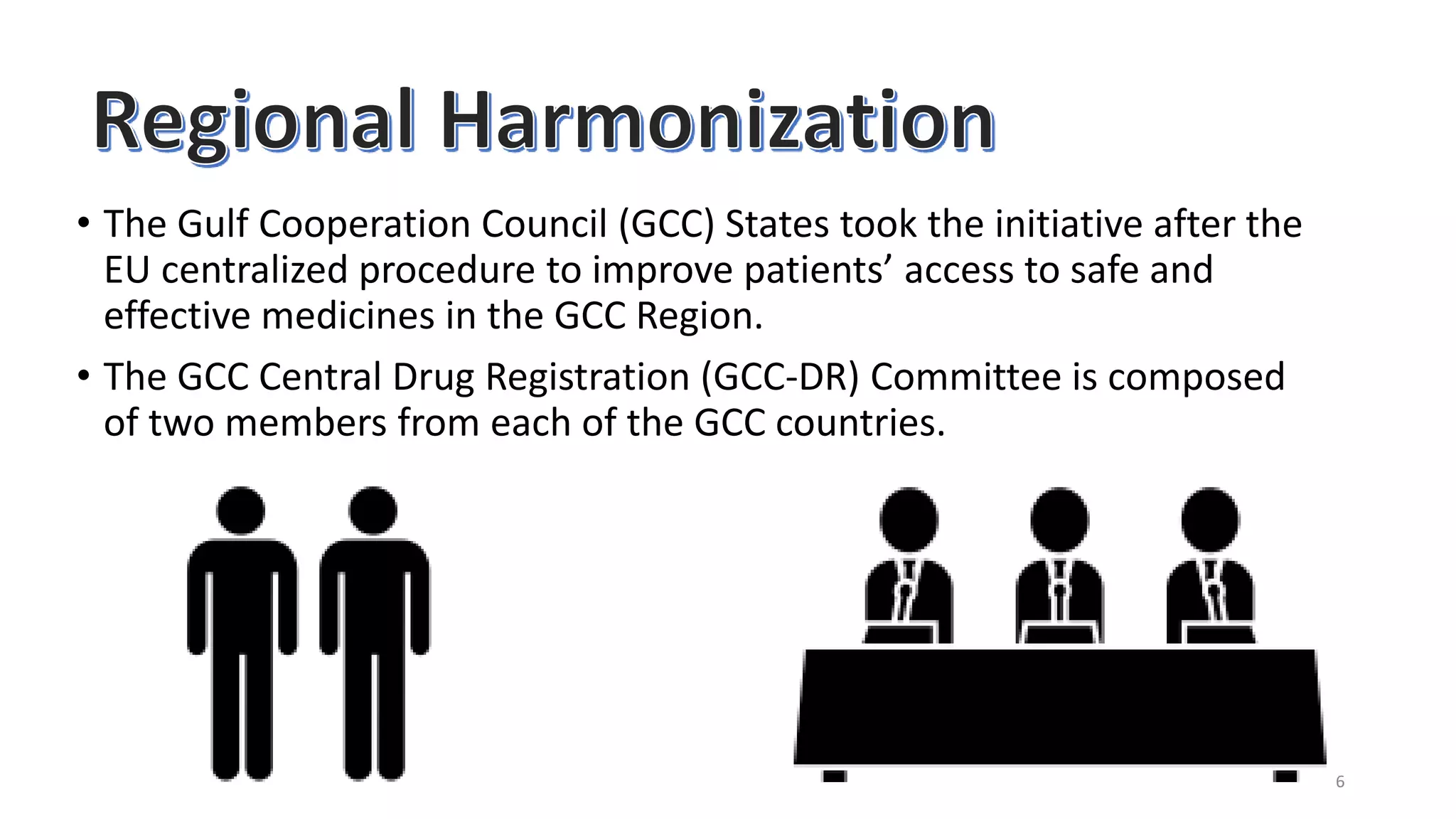 Regional Harmonization

• The Gulf Cooperation Council (GCC) States took the initiative after the EU centralized procedure to improve patients’ access to safe and effective medicines in the GCC Region.

• The GCC Central Drug Registration (GCC-DR) Committee is composed of two members from each of the GCC countries.

6